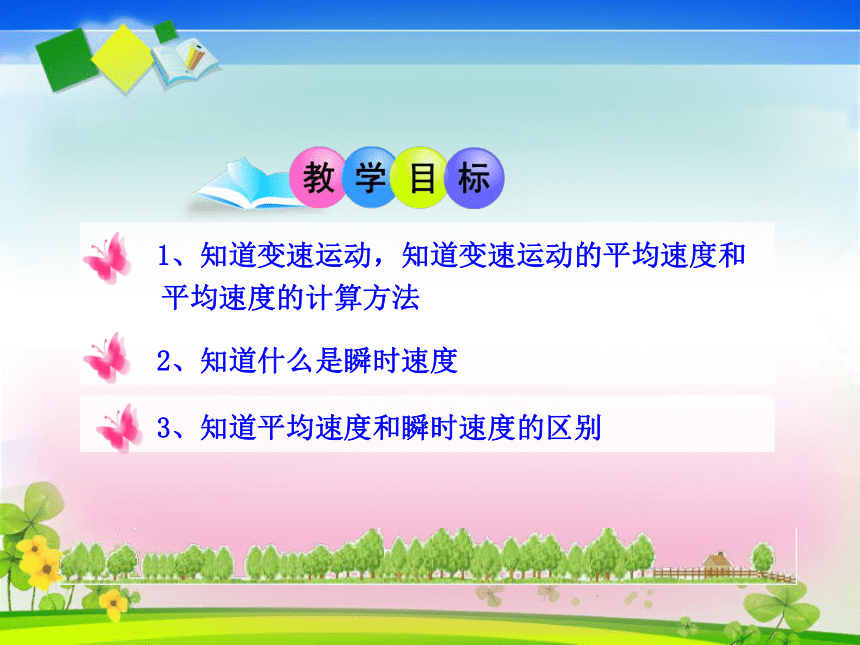 教学目标

1、知道变速运动，知道变速运动的平均速度和平均速度的计算方法

2、知道什么是瞬时速度

3、知道平均速度和瞬时速度的区别